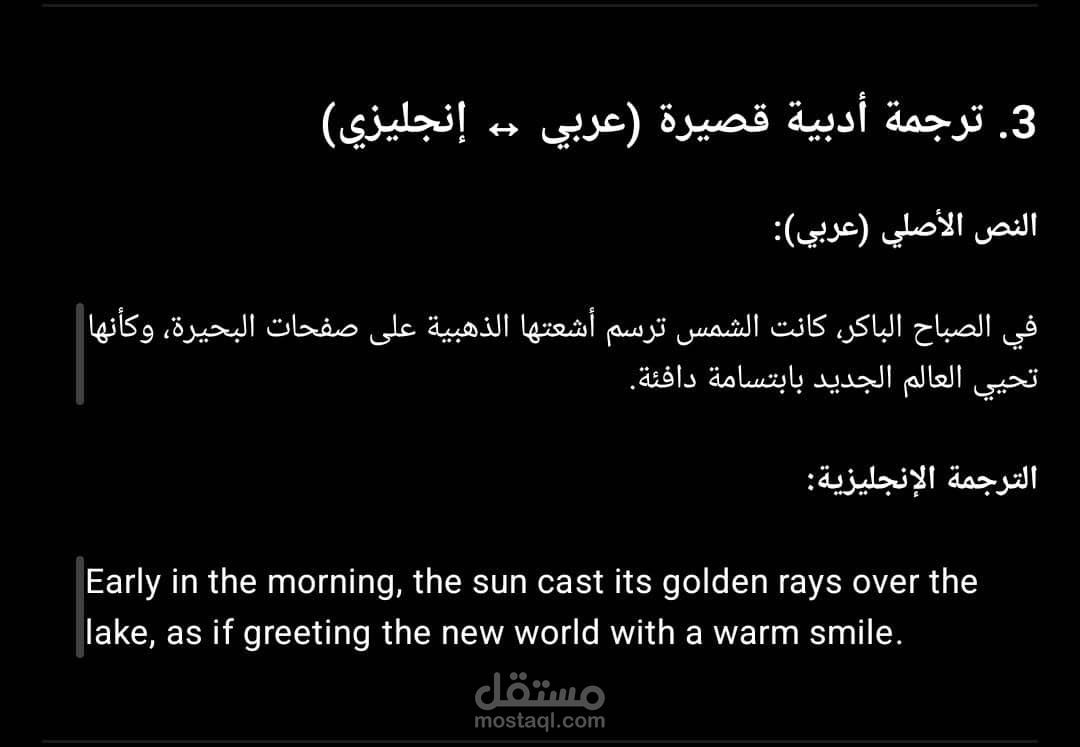 3. ترجمة أدبية قصيرة (عربي ↔ إنجليزي)

النص الأصلي (عربي):

في الصباح الباكر، كانت الشمس ترسم أشعتها الذهبية على صفحات البحيرة، وكأنها تحيي العالم الجديد بابتسامة دافئة.

الترجمة الإنجليزية:

Early in the morning, the sun cast its golden rays over the lake, as if greeting the new world with a warm smile.

مستقل
mostaql.com